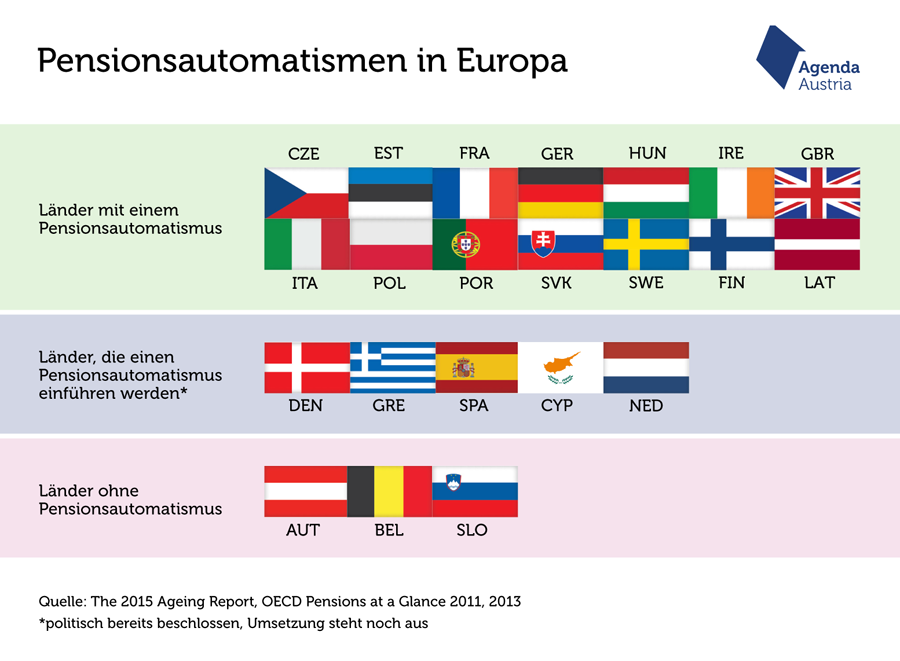 Pensionsautomatismen in Europa

Agenda Austria

Länder mit einem Pensionsautomatismus

CZE EST FRA GER HUN IRE GBR

ITA POL POR SVK SWE FIN LAT

Länder, die einen Pensionsautomatismus einführen werden*

DEN GRE SPA CYP NED

Länder ohne Pensionsautomatismus

AUT BEL SLO

Quelle: The 2015 Ageing Report, OECD Pensions at a Glance 2011, 2013
*politisch bereits beschlossen, Umsetzung steht noch aus